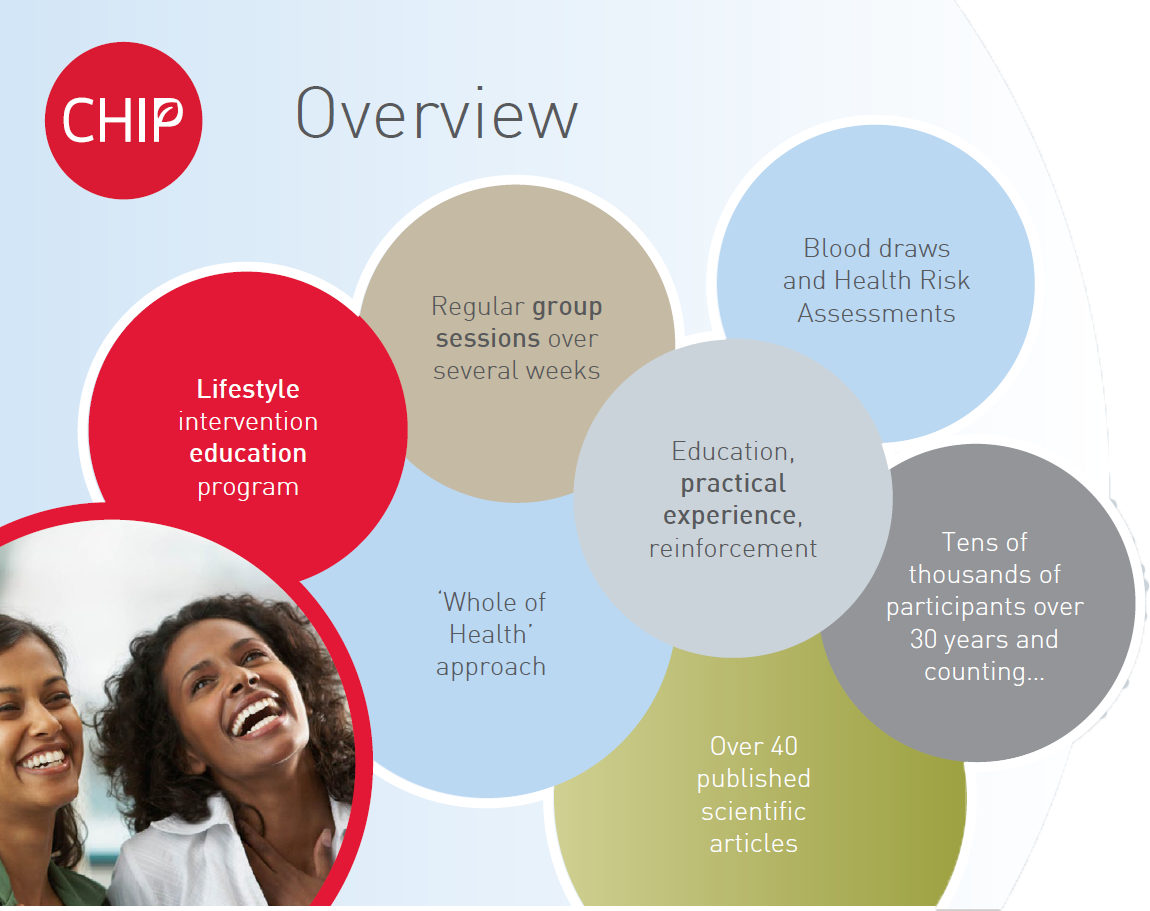 CHIP

Overview

Lifestyle intervention education program

Regular group sessions over several weeks

Blood draws and Health Risk Assessments

Education, practical experience, reinforcement

'Whole of Health' approach

Tens of thousands of participants over 30 years and counting...

Over 40 published scientific articles